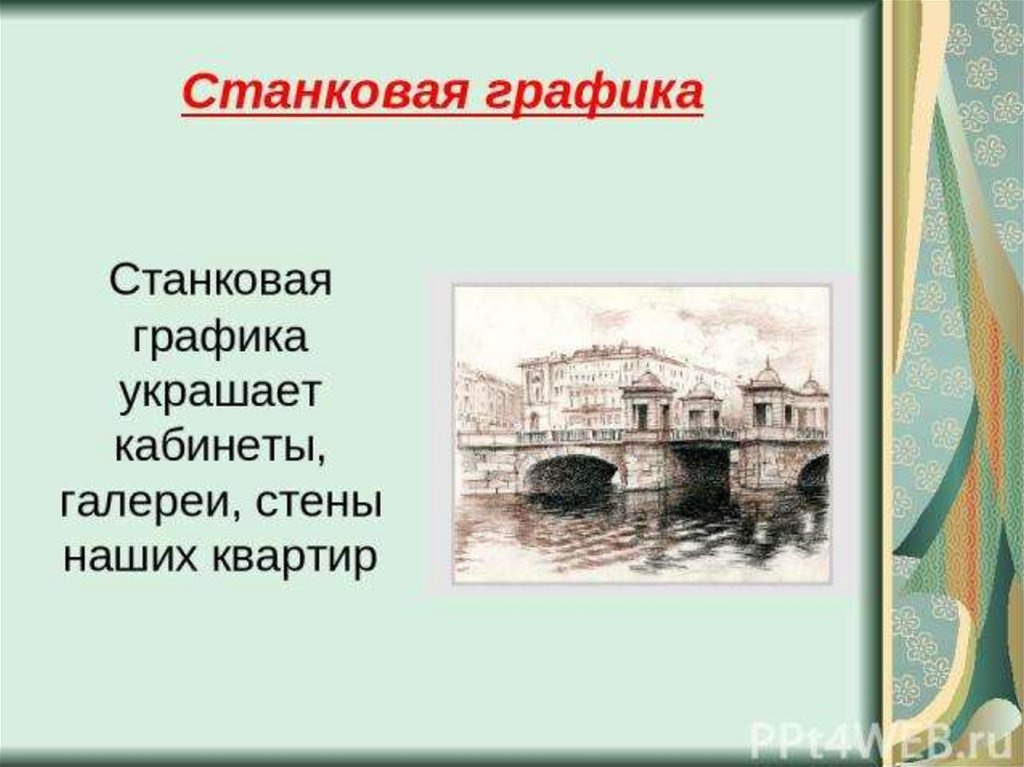 Станковая графика

Станковая графика украшает кабинеты, галереи, стены наших квартир

PPt4WEB.ru